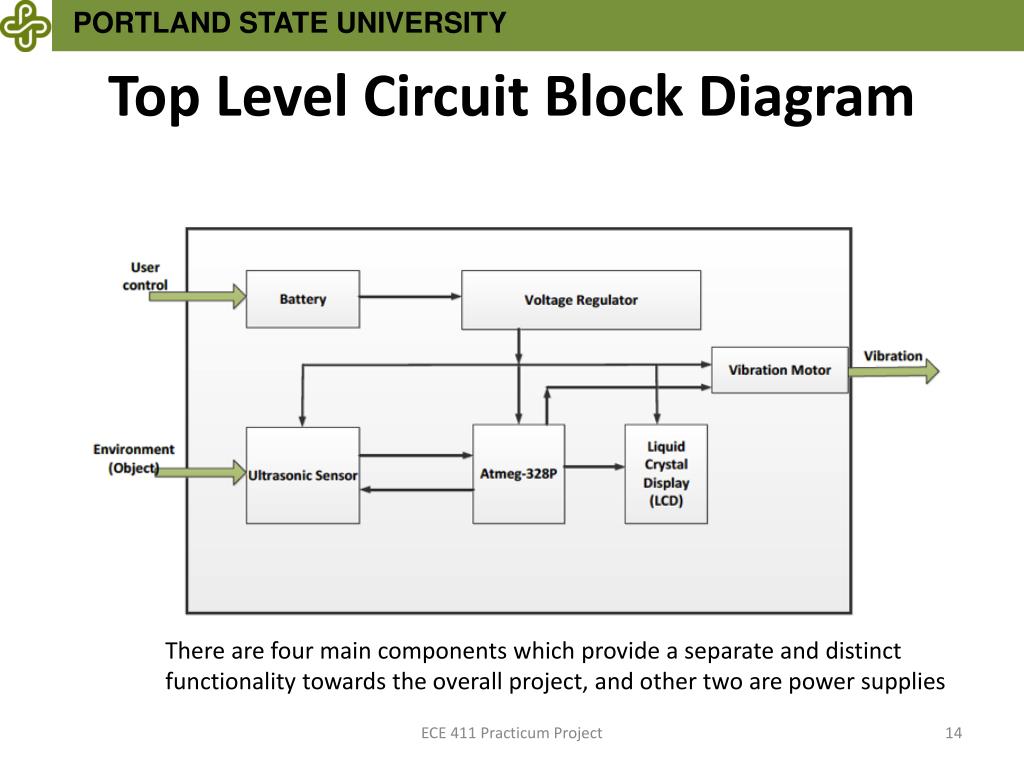 PORTLAND STATE UNIVERSITY

Top Level Circuit Block Diagram

User control

Battery

Voltage Regulator

Vibration Motor

Vibration

Environment (Object)

Ultrasonic Sensor

Atmeg-328P

Liquid Crystal Display (LCD)

There are four main components which provide a separate and distinct functionality towards the overall project, and other two are power supplies

ECE 411 Practicum Project

14